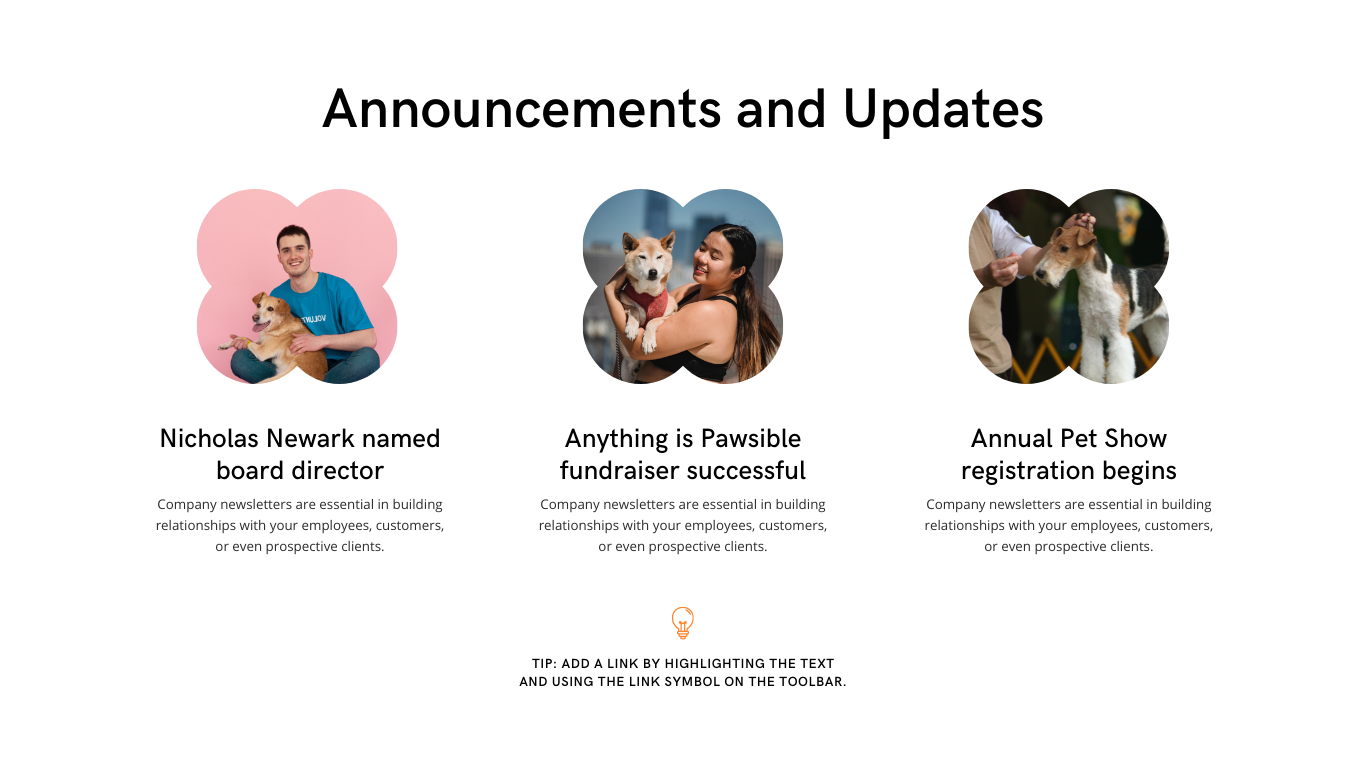 Announcements and Updates

Nicholas Newark named board director

Company newsletters are essential in building relationships with your employees, customers, or even prospective clients.

Anything is Pawsible fundraiser successful

Company newsletters are essential in building relationships with your employees, customers, or even prospective clients.

Annual Pet Show registration begins

Company newsletters are essential in building relationships with your employees, customers, or even prospective clients.

TIP: ADD A LINK BY HIGHLIGHTING THE TEXT AND USING THE LINK SYMBOL ON THE TOOLBAR.